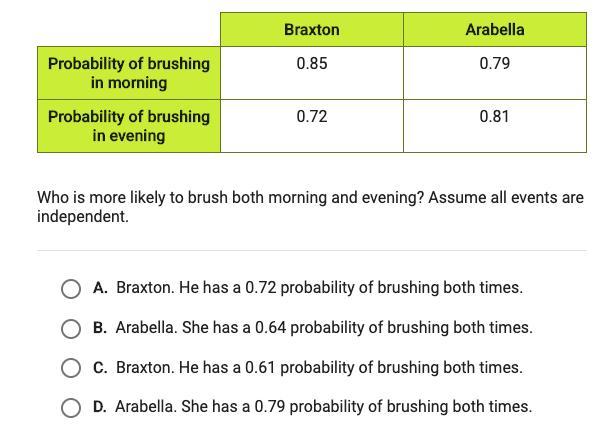 | | Braxton | Arabella |
|---|---|---|
| Probability of brushing in morning | 0.85 | 0.79 |
| Probability of brushing in evening | 0.72 | 0.81 |

Who is more likely to brush both morning and evening? Assume all events are independent.

A. Braxton. He has a 0.72 probability of brushing both times.

B. Arabella. She has a 0.64 probability of brushing both times.

C. Braxton. He has a 0.61 probability of brushing both times.

D. Arabella. She has a 0.79 probability of brushing both times.